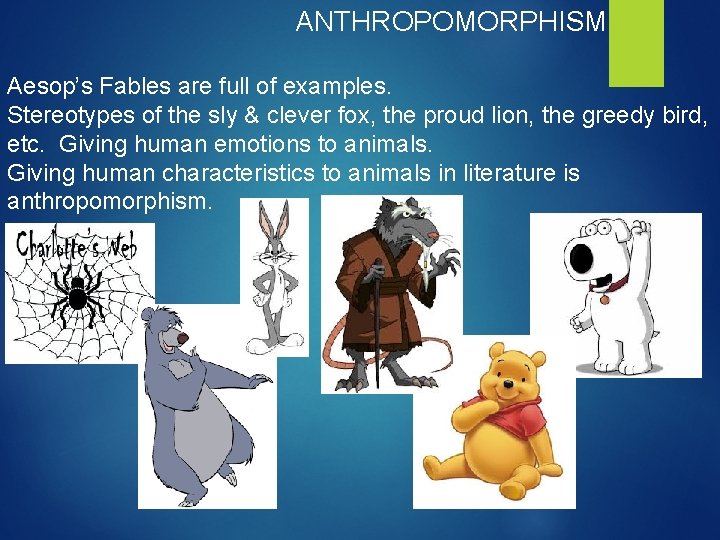 ANTHROPOMORPHISM

Aesop's Fables are full of examples.
Stereotypes of the sly & clever fox, the proud lion, the greedy bird, etc. Giving human emotions to animals.
Giving human characteristics to animals in literature is anthropomorphism.

Charlotte's Web